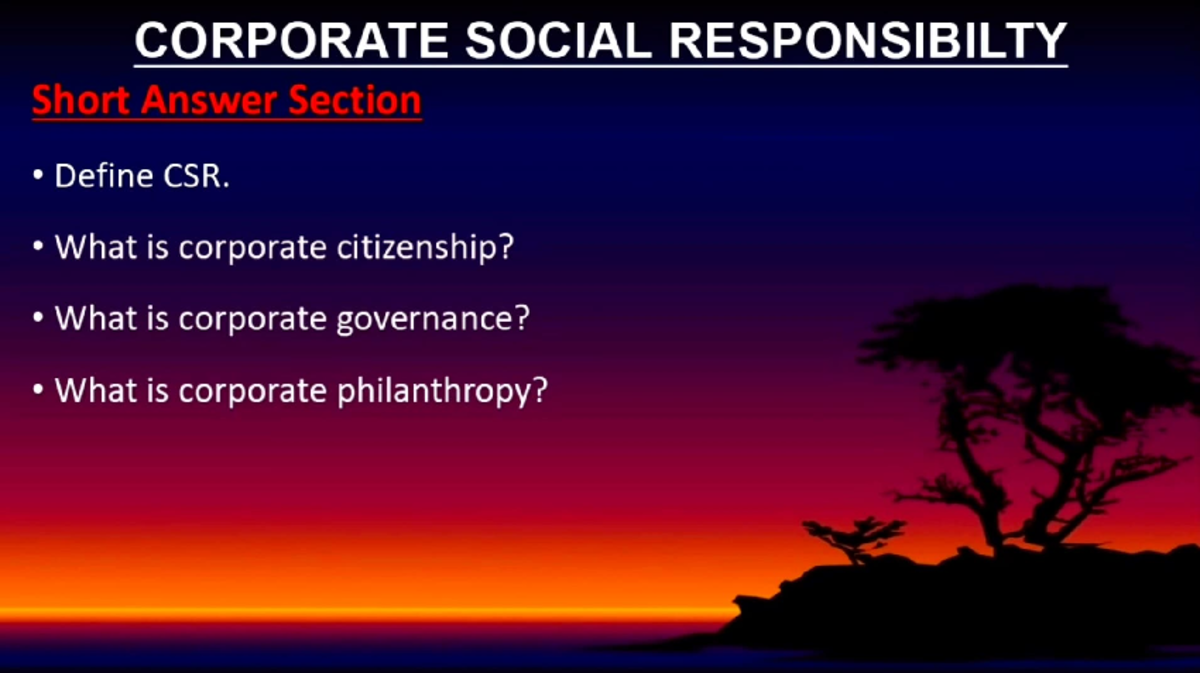 CORPORATE SOCIAL RESPONSIBILTY

Short Answer Section

• Define CSR.

• What is corporate citizenship?

• What is corporate governance?

• What is corporate philanthropy?